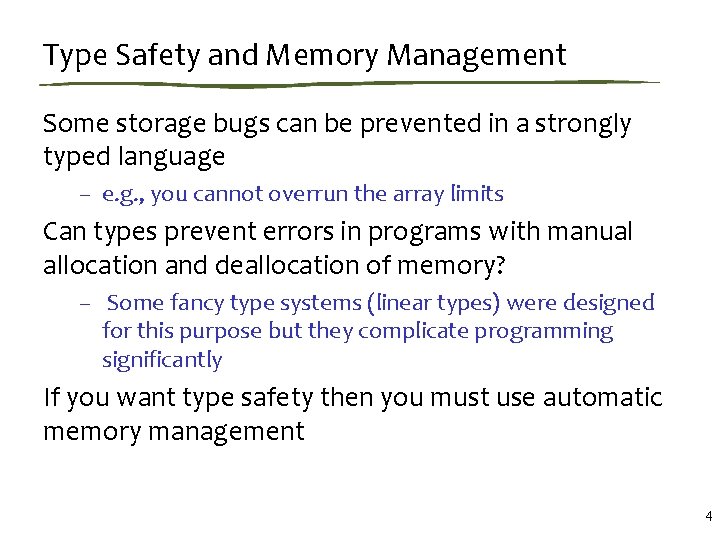 Type Safety and Memory Management

Some storage bugs can be prevented in a strongly typed language

– e.g., you cannot overrun the array limits

Can types prevent errors in programs with manual allocation and deallocation of memory?

– Some fancy type systems (linear types) were designed for this purpose but they complicate programming significantly

If you want type safety then you must use automatic memory management

4